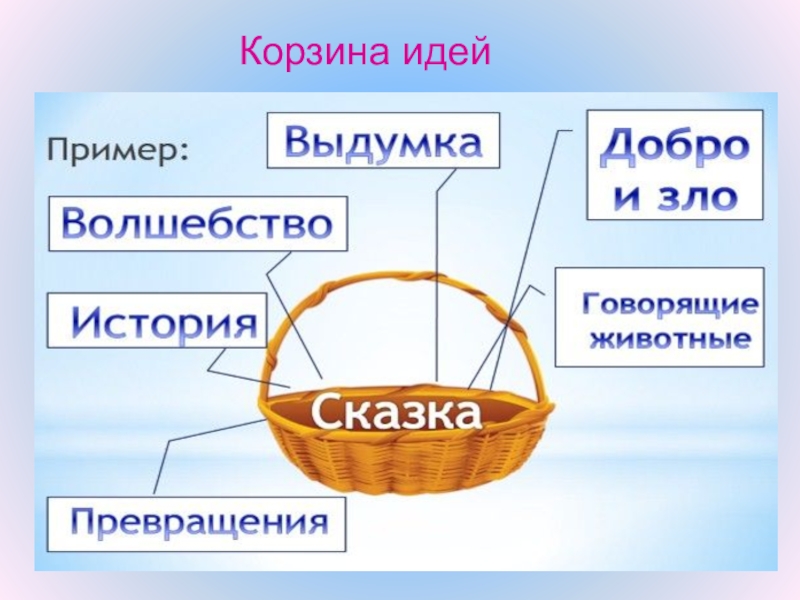 Корзина идей

Пример:

Выдумка

Добро и зло

Волшебство

История

Говорящие животные

Сказка

Превращения